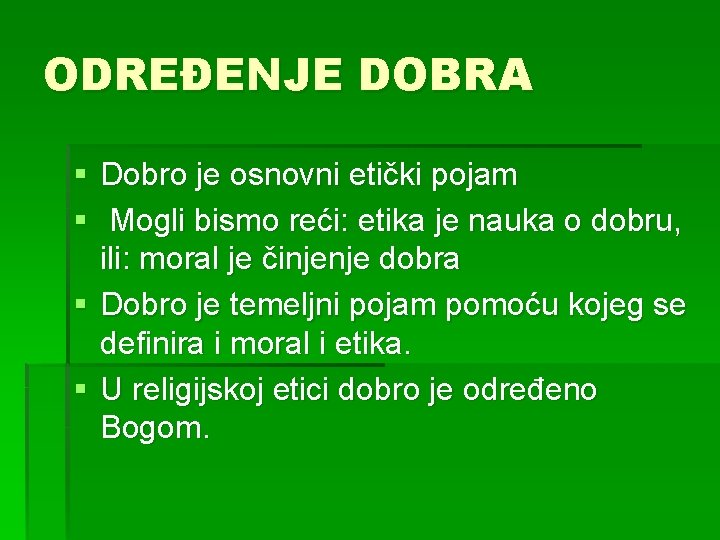 ODREĐENJE DOBRA

▪ Dobro je osnovni etički pojam
▪ Mogli bismo reći: etika je nauka o dobru, ili: moral je činjenje dobra
▪ Dobro je temeljni pojam pomoću kojeg se definira i moral i etika.
▪ U religijskoj etici dobro je određeno Bogom.